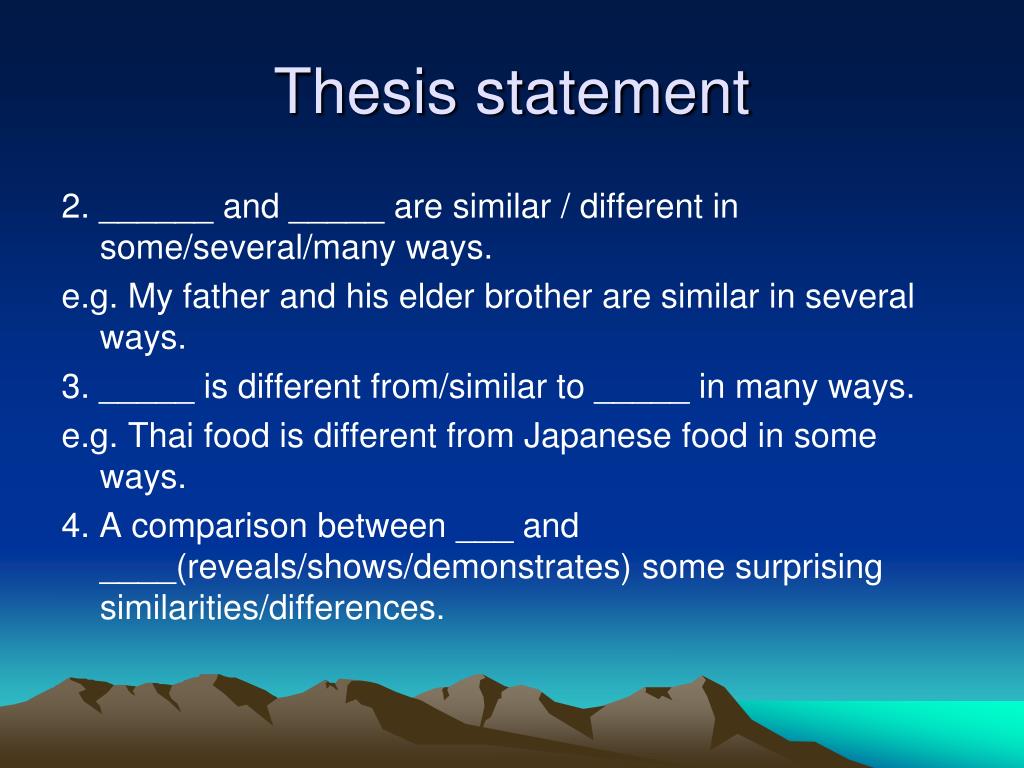 Thesis statement

2. ______ and _____ are similar / different in some/several/many ways.

e.g. My father and his elder brother are similar in several ways.

3. _____ is different from/similar to _____ in many ways.

e.g. Thai food is different from Japanese food in some ways.

4. A comparison between ___ and ____(reveals/shows/demonstrates) some surprising similarities/differences.